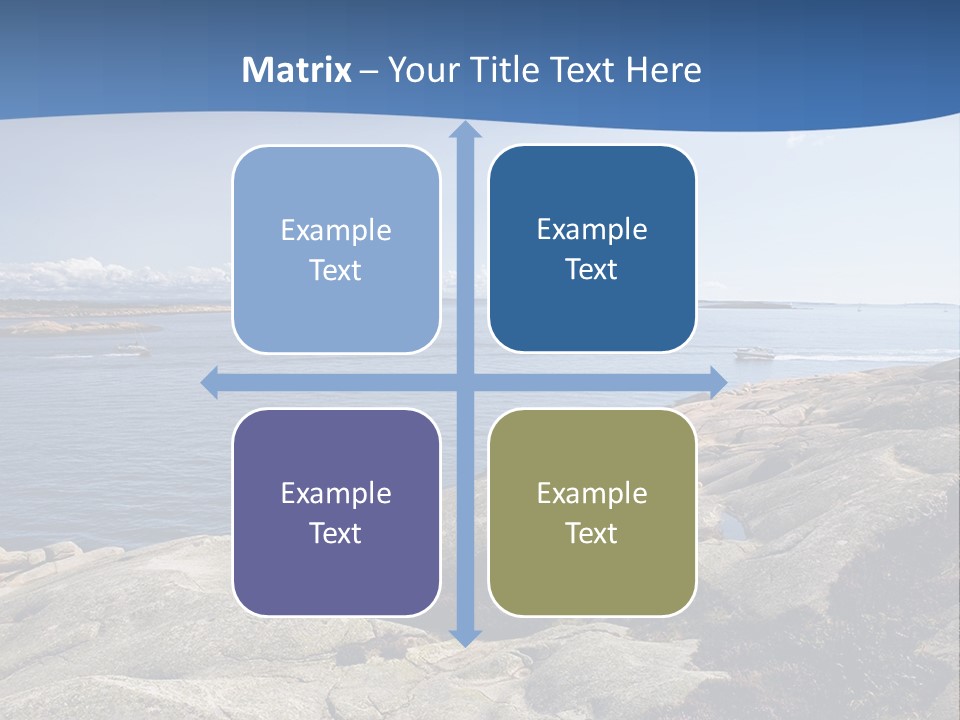 Matrix – Your Title Text Here

Example Text

Example Text

Example Text

Example Text